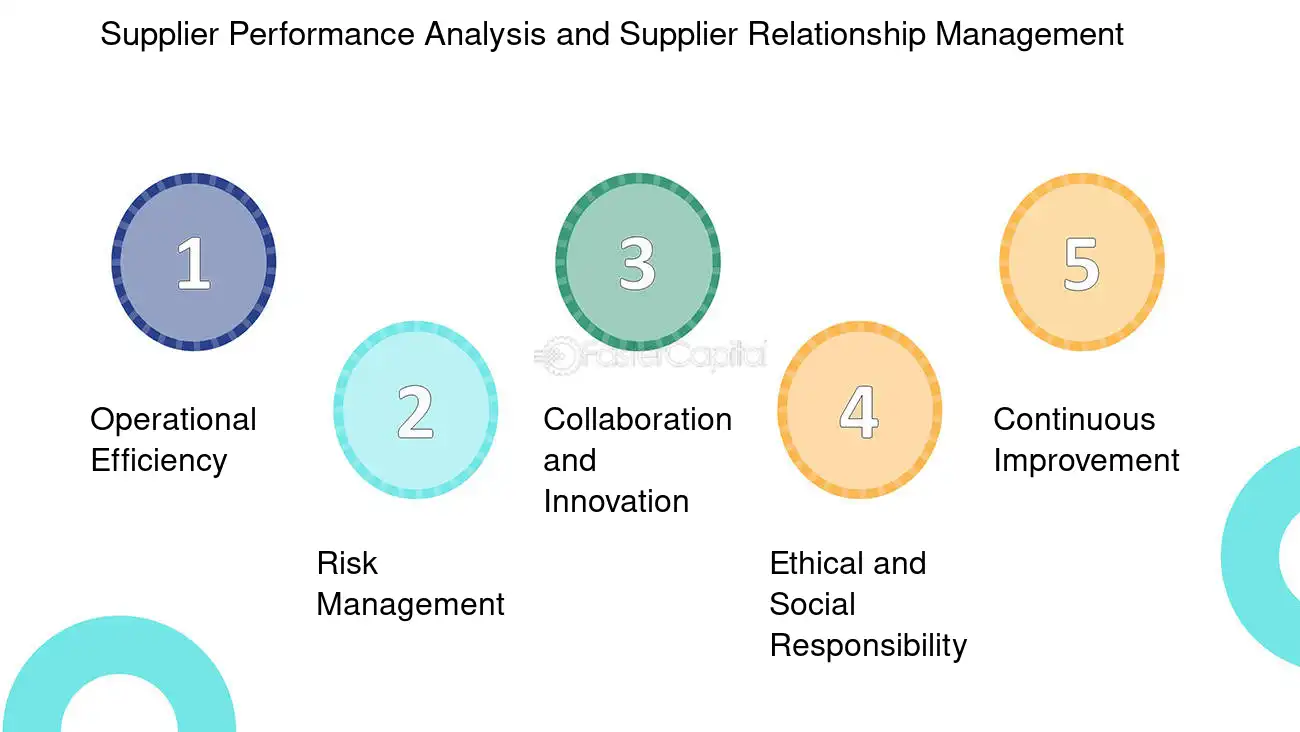 Supplier Performance Analysis and Supplier Relationship Management

1

Operational Efficiency

2

Risk Management

3

Collaboration and Innovation

4

Ethical and Social Responsibility

5

Continuous Improvement

FasterCapital